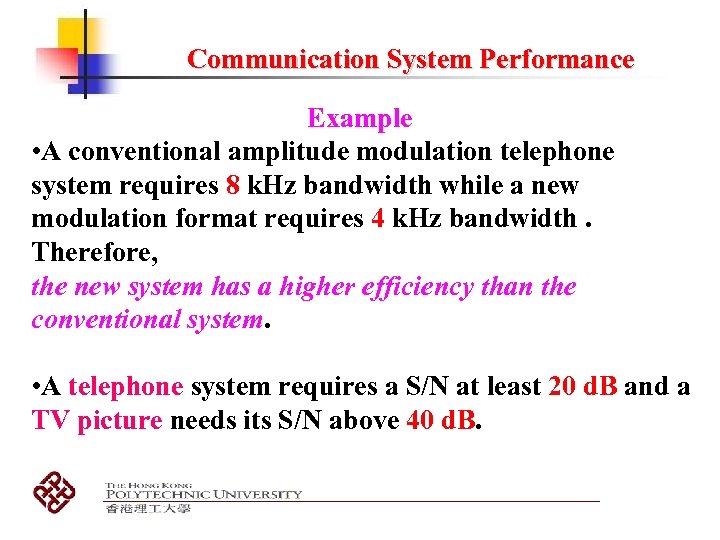 Communication System Performance

Example

•A conventional amplitude modulation telephone system requires 8 kHz bandwidth while a new modulation format requires 4 kHz bandwidth . Therefore,
the new system has a higher efficiency than the conventional system.

•A telephone system requires a S/N at least 20 dB and a TV picture needs its S/N above 40 dB.

THE HONG KONG
POLYTECHNIC UNIVERSITY
香港理工大學